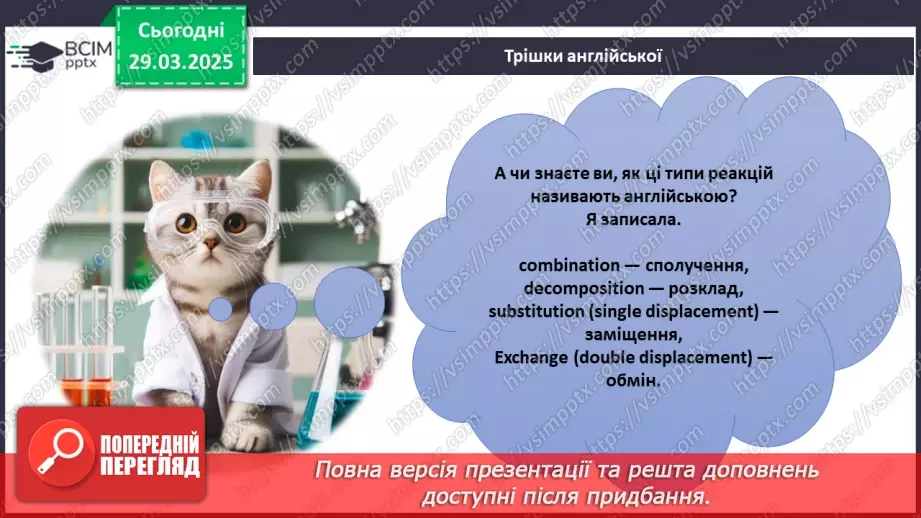 ВСІМ pptx

Сьогодні 29.03.2025

Трішки англійської

А чи знаєте ви, як ці типи реакцій називають англійською? Я записала.

combination — сполучення,
decomposition — розклад,
substitution (single displacement) — заміщення,
Exchange (double displacement) — обмін.

ПОПЕРЕДНІЙ ПЕРЕГЛЯД

Повна версія презентації та решта доповнень доступні після придбання.

https://vsimpptx.com